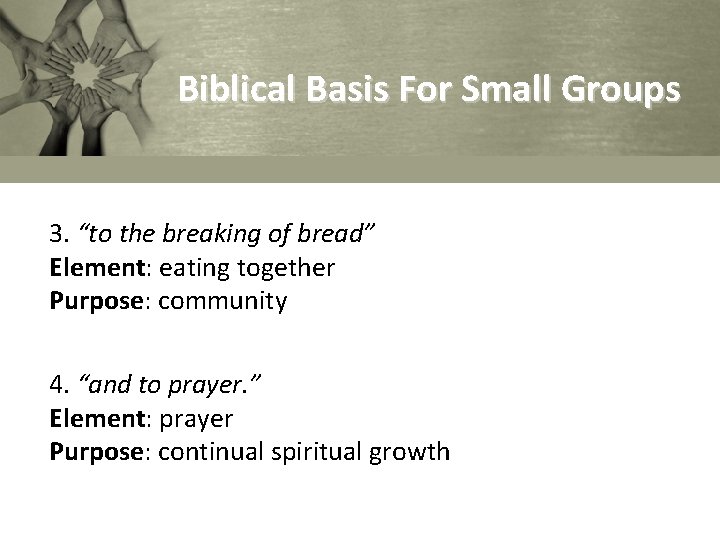 Biblical Basis For Small Groups

3. “to the breaking of bread”
Element: eating together
Purpose: community

4. “and to prayer.”
Element: prayer
Purpose: continual spiritual growth